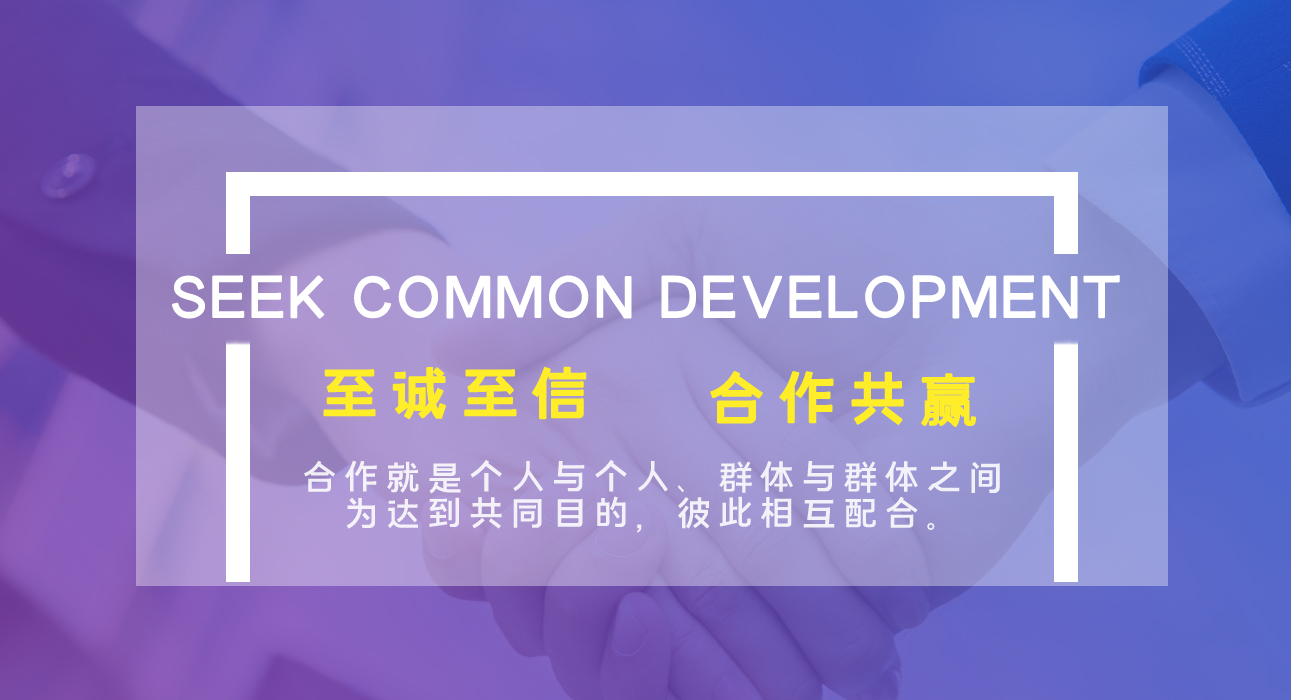 SEEK COMMON DEVELOPMENT

至诚至信　合作共赢

合作就是个人与个人、群体与群体之间为达到共同目的，彼此相互配合。